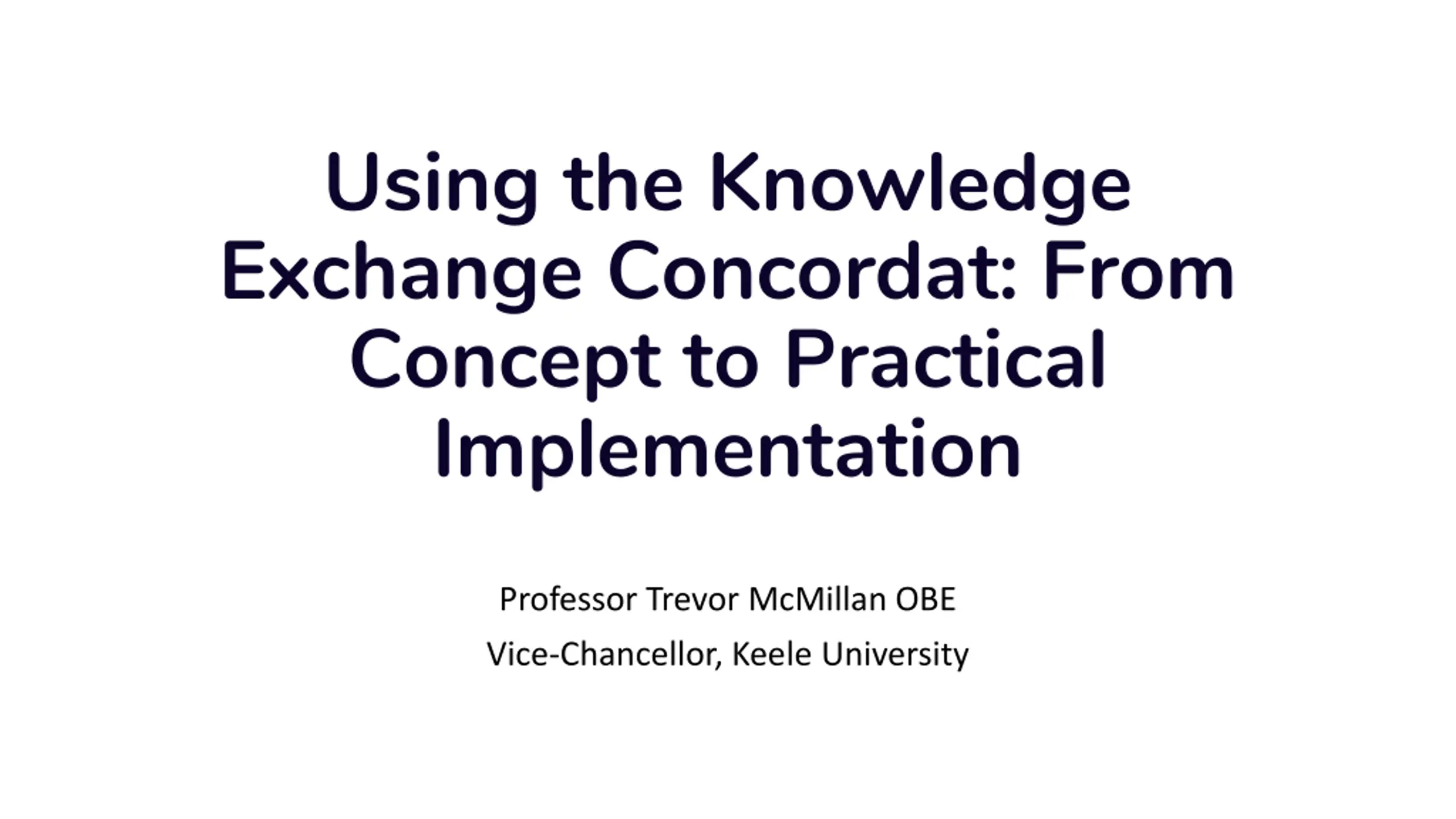 Using the Knowledge Exchange Concordat: From Concept to Practical Implementation

Professor Trevor McMillan OBE

Vice-Chancellor, Keele University